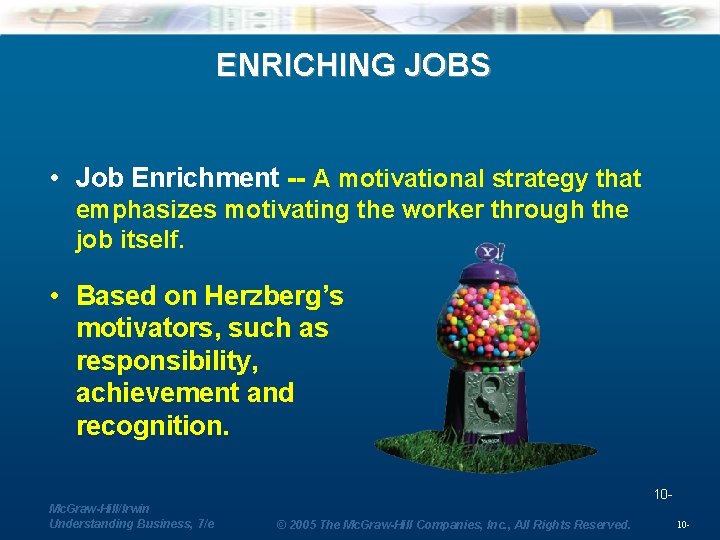 ENRICHING JOBS

• Job Enrichment -- A motivational strategy that emphasizes motivating the worker through the job itself.

• Based on Herzberg's motivators, such as responsibility, achievement and recognition.

Y!

10-

McGraw-Hill/Irwin
Understanding Business, 7/e

© 2005 The McGraw-Hill Companies, Inc., All Rights Reserved.

10-